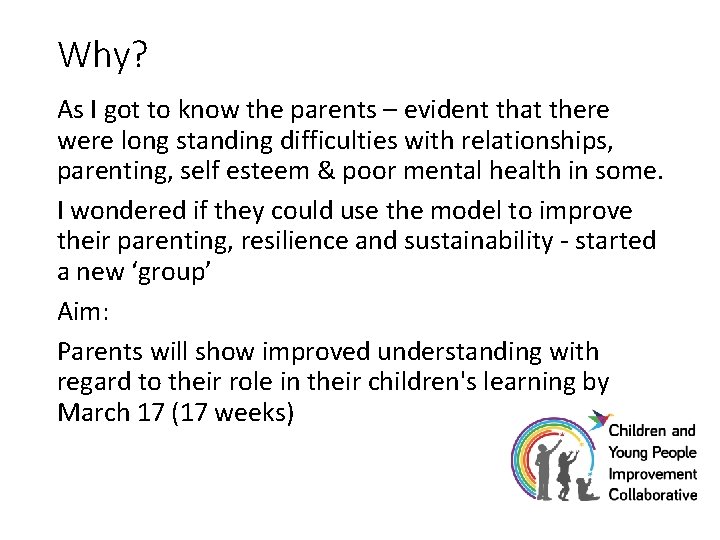 Why?

As I got to know the parents – evident that there were long standing difficulties with relationships, parenting, self esteem & poor mental health in some.

I wondered if they could use the model to improve their parenting, resilience and sustainability - started a new ‘group’

Aim:

Parents will show improved understanding with regard to their role in their children's learning by March 17 (17 weeks)

Children and Young People Improvement Collaborative